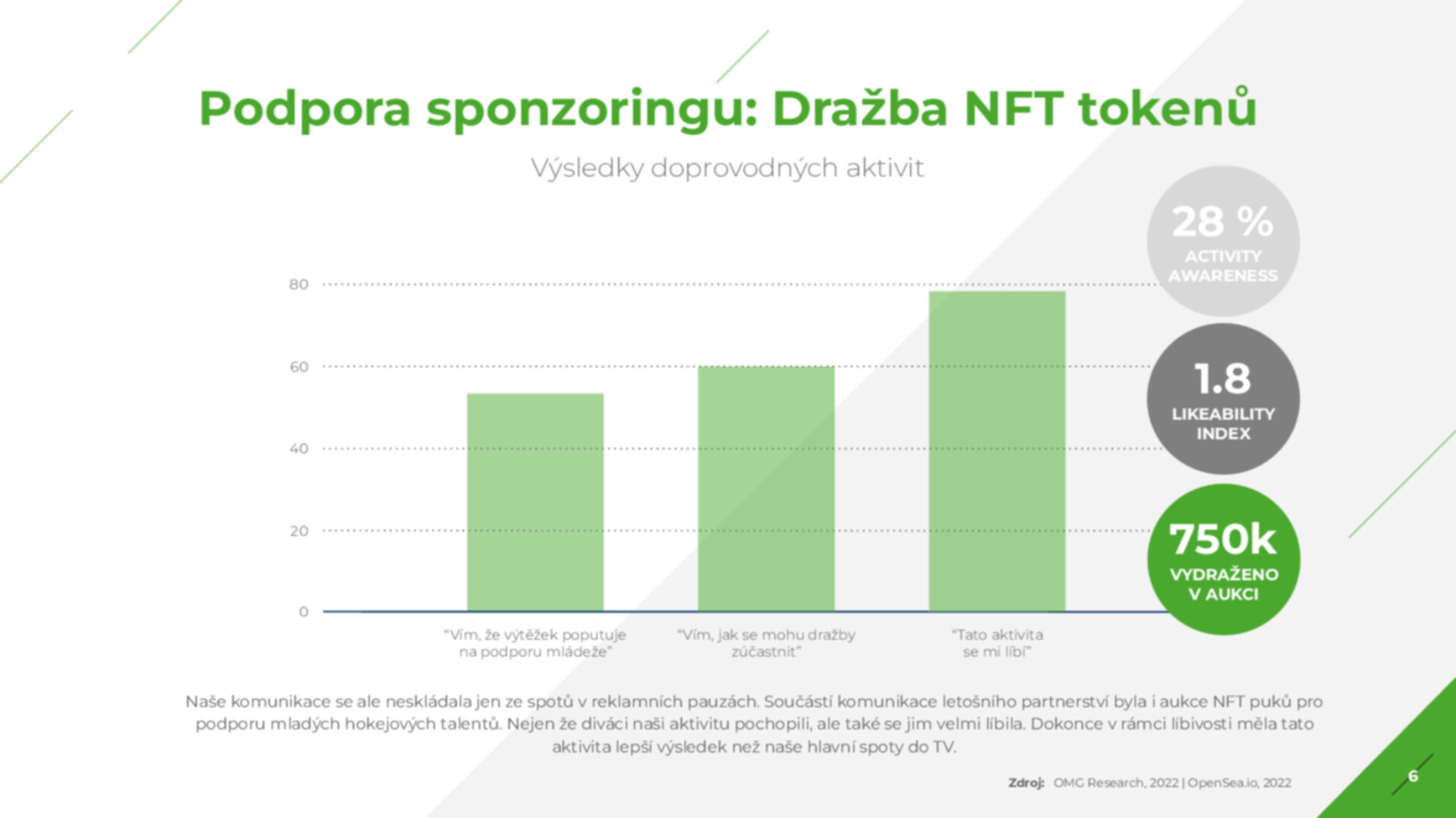 Podpora sponzoringu: Dražba NFT tokenů

Výsledky doprovodných aktivit

28 %
ACTIVITY AWARENESS

1.8
LIKEABILITY INDEX

750k
VYDRAŽENO V AUKCI

80
60
40
20
0

"Vím, že výtěžek poputuje na podporu mládeže"
"Vím, jak se mohu dražby zúčastnit"
"Tato aktivita se mi líbí"

Naše komunikace se ale neskládala jen ze spotů v reklamních pauzách. Součástí komunikace letošního partnerství byla i aukce NFT puků pro podporu mladých hokejových talentů. Nejen že diváci naši aktivitu pochopili, ale také se jim velmi líbila. Dokonce v rámci líbivosti měla tato aktivita lepší výsledek než naše hlavní spoty do TV.

Zdroj: OMG Research, 2022 | OpenSea.io, 2022

6